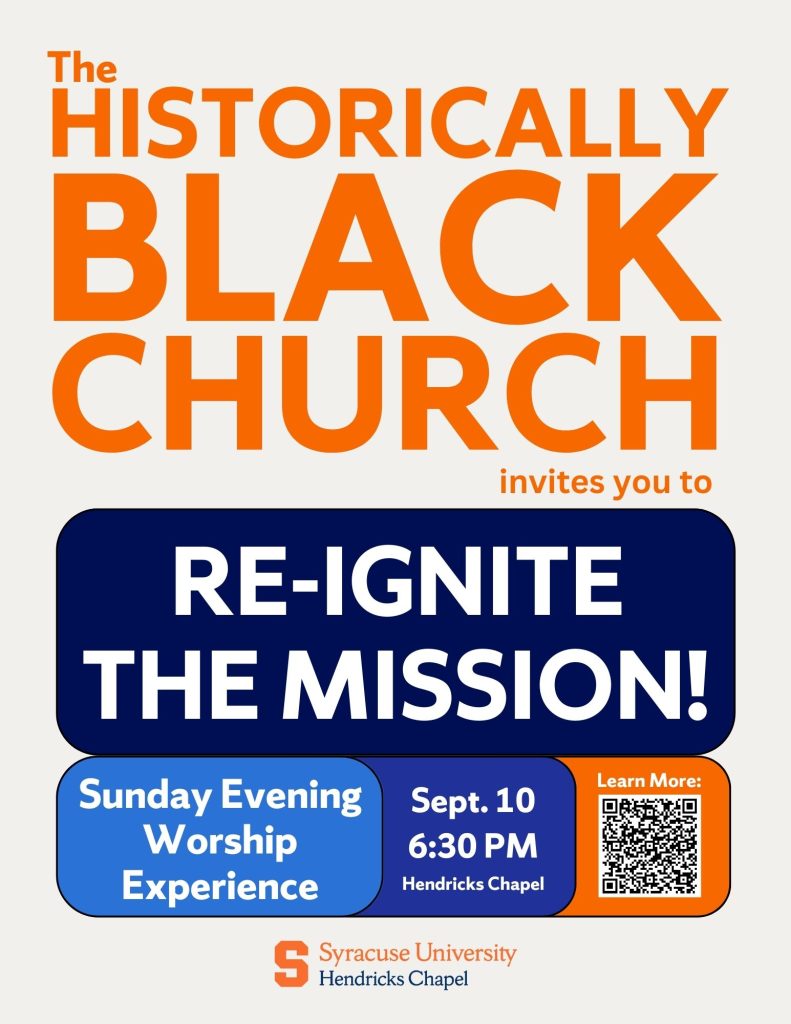 The HISTORICALLY BLACK CHURCH

invites you to

RE-IGNITE THE MISSION!

Sunday Evening Worship Experience

Sept. 10
6:30 PM
Hendricks Chapel

Learn More:

S Syracuse University
Hendricks Chapel